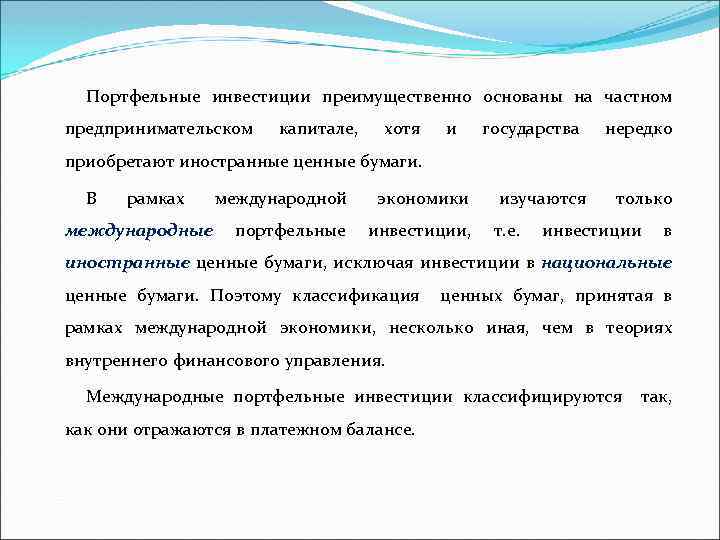 Портфельные инвестиции преимущественно основаны на частном предпринимательском капитале, хотя и государства нередко приобретают иностранные ценные бумаги.

В рамках международной экономики изучаются только международные портфельные инвестиции, т.е. инвестиции в иностранные ценные бумаги, исключая инвестиции в национальные ценные бумаги. Поэтому классификация ценных бумаг, принятая в рамках международной экономики, несколько иная, чем в теориях внутреннего финансового управления.

Международные портфельные инвестиции классифицируются так, как они отражаются в платежном балансе.